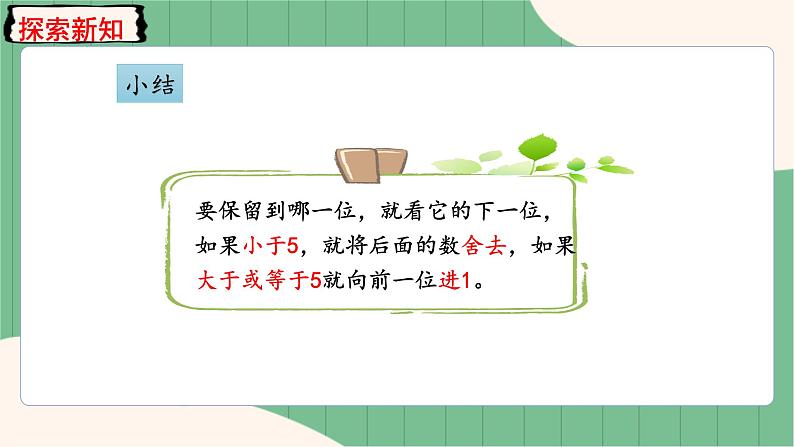 探索新知

小结

要保留到哪一位，就看它的下一位，如果小于5，就将后面的数舍去，如果大于或等于5就向前一位进1。